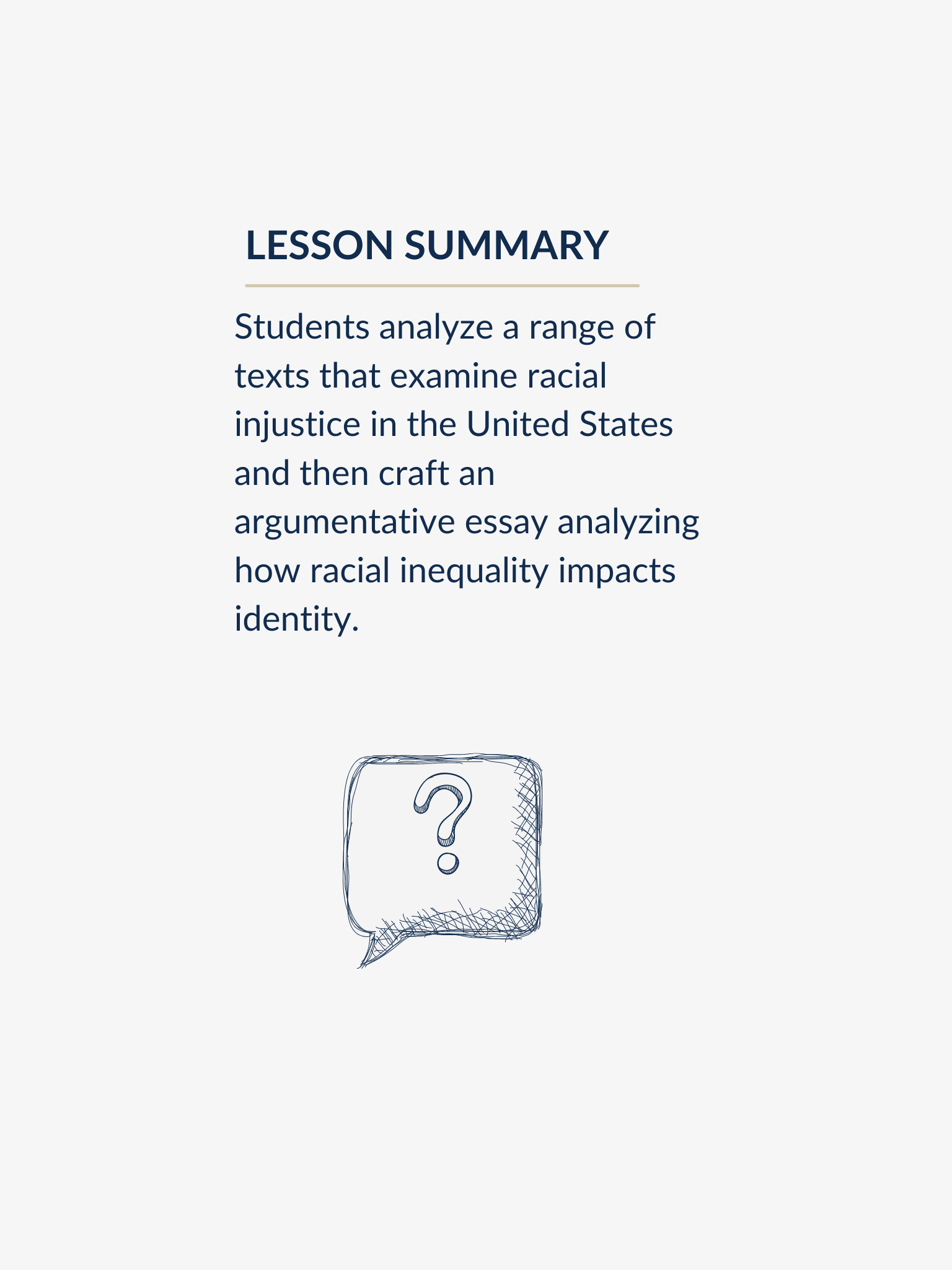 LESSON SUMMARY

Students analyze a range of texts that examine racial injustice in the United States and then craft an argumentative essay analyzing how racial inequality impacts identity.

?